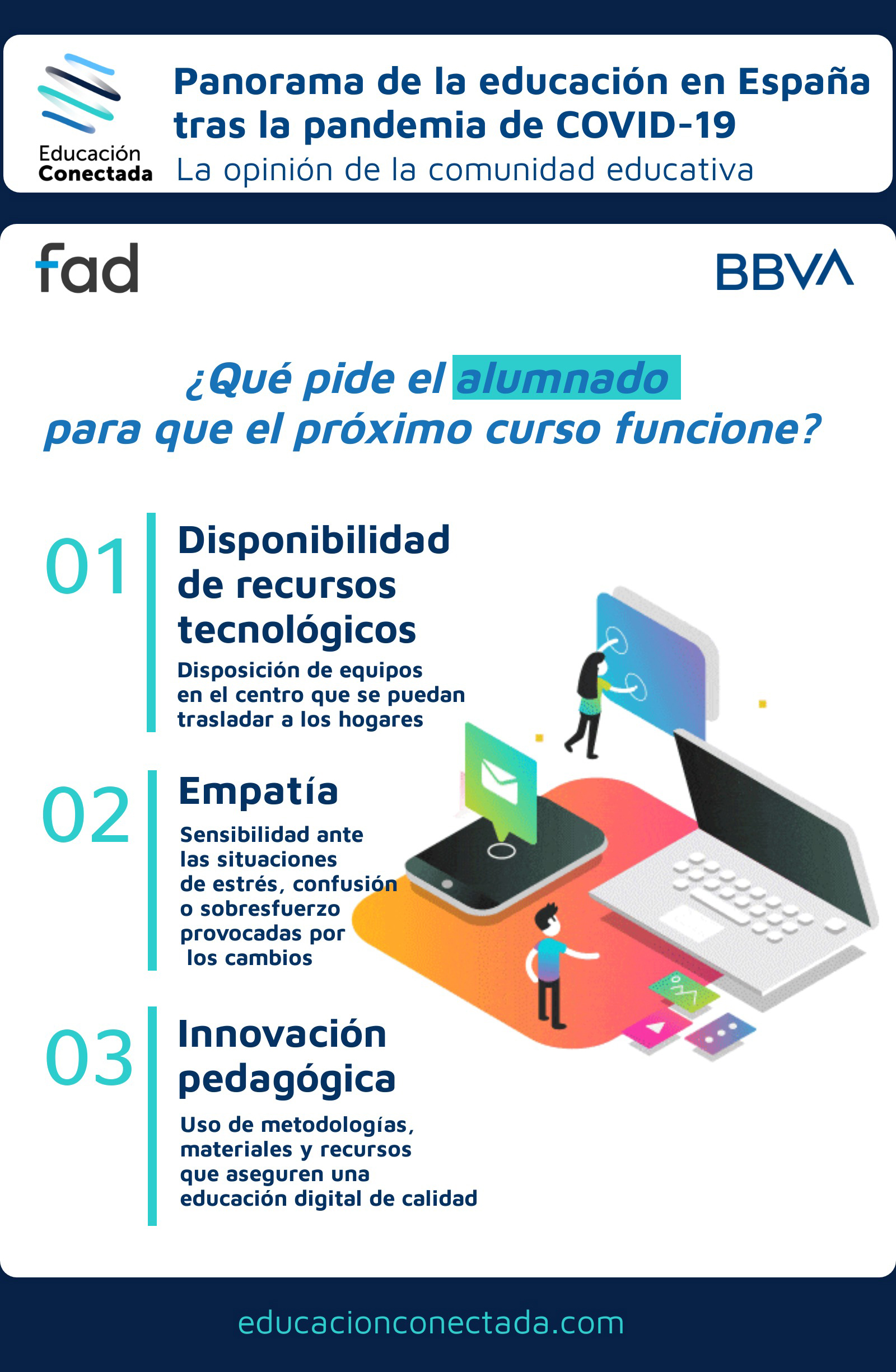 Educación Conectada

Panorama de la educación en España tras la pandemia de COVID-19
La opinión de la comunidad educativa

fad

BBVA

¿Qué pide el alumnado para que el próximo curso funcione?

01
Disponibilidad de recursos tecnológicos
Disposición de equipos en el centro que se puedan trasladar a los hogares

02
Empatía
Sensibilidad ante las situaciones de estrés, confusión o sobresfuerzo provocadas por los cambios

03
Innovación pedagógica
Uso de metodologías, materiales y recursos que aseguren una educación digital de calidad

educacionconectada.com